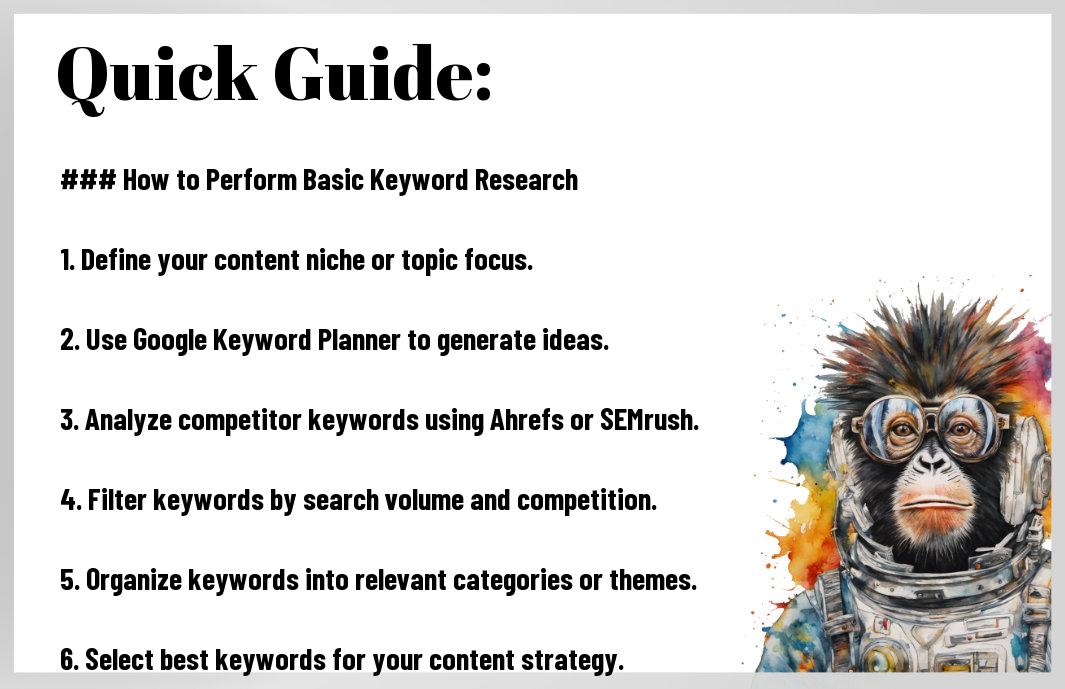 Quick Guide:

### How to Perform Basic Keyword Research

1. Define your content niche or topic focus.

2. Use Google Keyword Planner to generate ideas.

3. Analyze competitor keywords using Ahrefs or SEMrush.

4. Filter keywords by search volume and competition.

5. Organize keywords into relevant categories or themes.

6. Select best keywords for your content strategy.